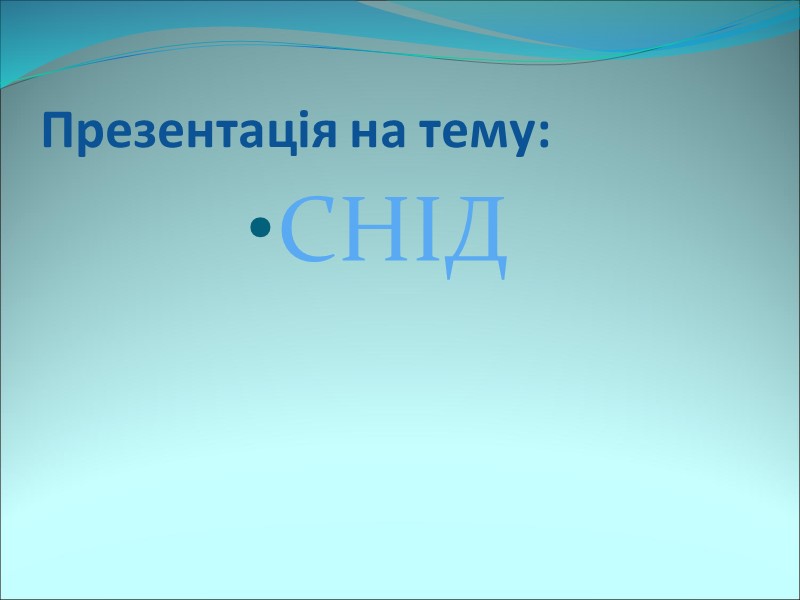 Презентація на тему:

• СНІД